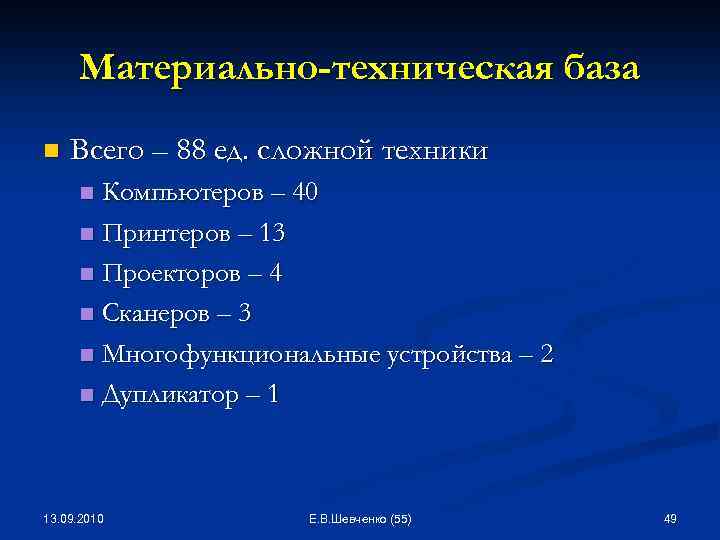 Материально-техническая база

Всего – 88 ед. сложной техники

Компьютеров – 40

Принтеров – 13

Проекторов – 4

Сканеров – 3

Многофункциональные устройства – 2

Дупликатор – 1

13.09.2010

Е.В.Шевченко (55)

49